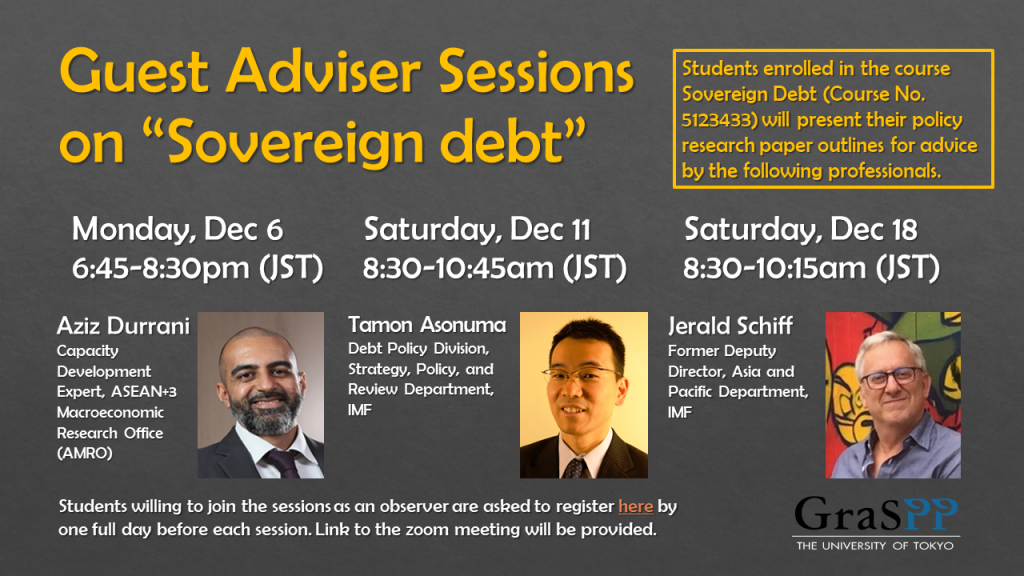 Guest Adviser Sessions on “Sovereign debt”

Students enrolled in the course Sovereign Debt (Course No. 5123433) will present their policy research paper outlines for advice by the following professionals.

Monday, Dec 6
6:45-8:30pm (JST)

Aziz Durrani
Capacity Development Expert, ASEAN+3 Macroeconomic Research Office (AMRO)

Saturday, Dec 11
8:30-10:45am (JST)

Tamon Asonuma
Debt Policy Division, Strategy, Policy, and Review Department, IMF

Saturday, Dec 18
8:30-10:15am (JST)

Jerald Schiff
Former Deputy Director, Asia and Pacific Department, IMF

Students willing to join the sessions as an observer are asked to register here by one full day before each session. Link to the zoom meeting will be provided.

GraSPP
THE UNIVERSITY OF TOKYO